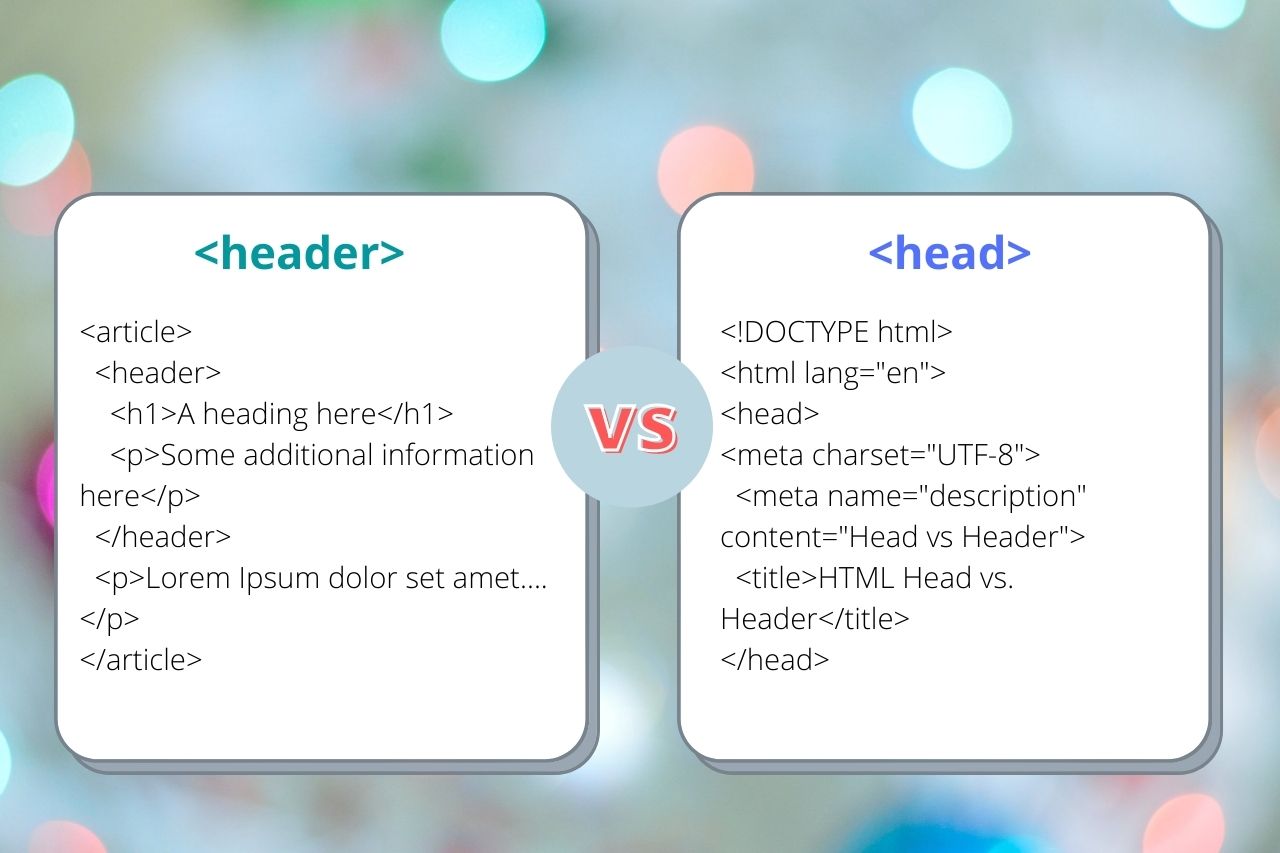 <header>

<article>
<header>
<h1>A heading here</h1>
<p>Some additional information here</p>
</header>
<p>Lorem Ipsum dolor set amet.... </p>
</article>

VS

<head>

<!DOCTYPE html>
<html lang="en">
<head>
<meta charset="UTF-8">
<meta name="description" content="Head vs Header">
<title>HTML Head vs. Header</title>
</head>